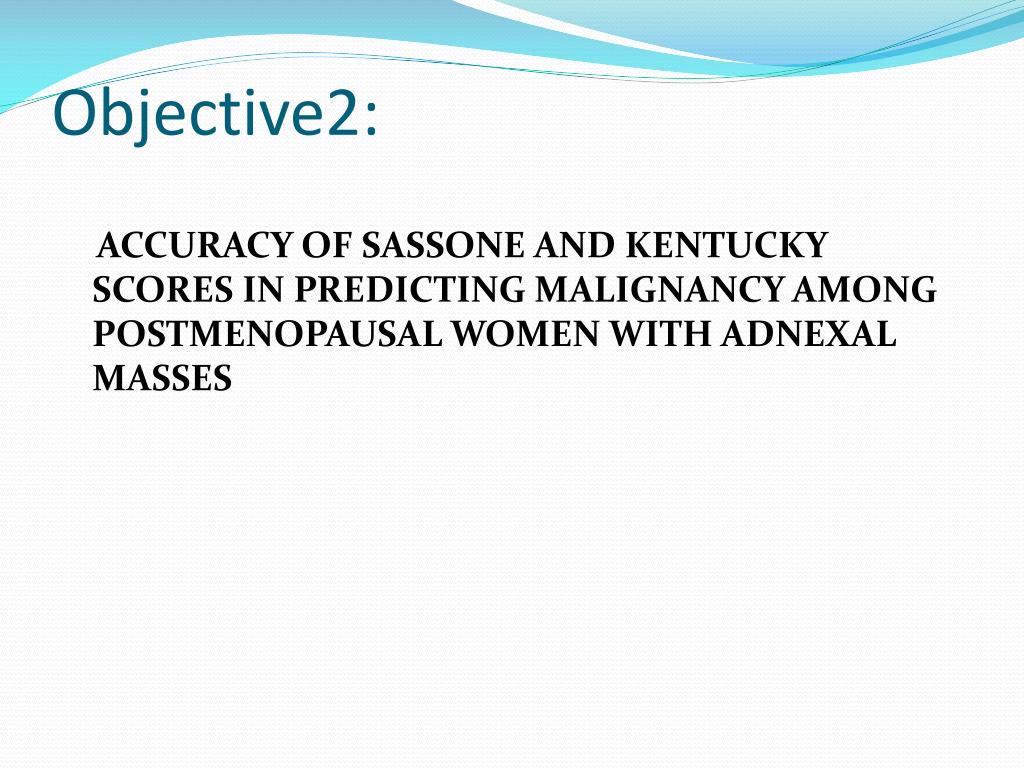 Objective2:

ACCURACY OF SASSONE AND KENTUCKY SCORES IN PREDICTING MALIGNANCY AMONG POSTMENOPAUSAL WOMEN WITH ADNEXAL MASSES